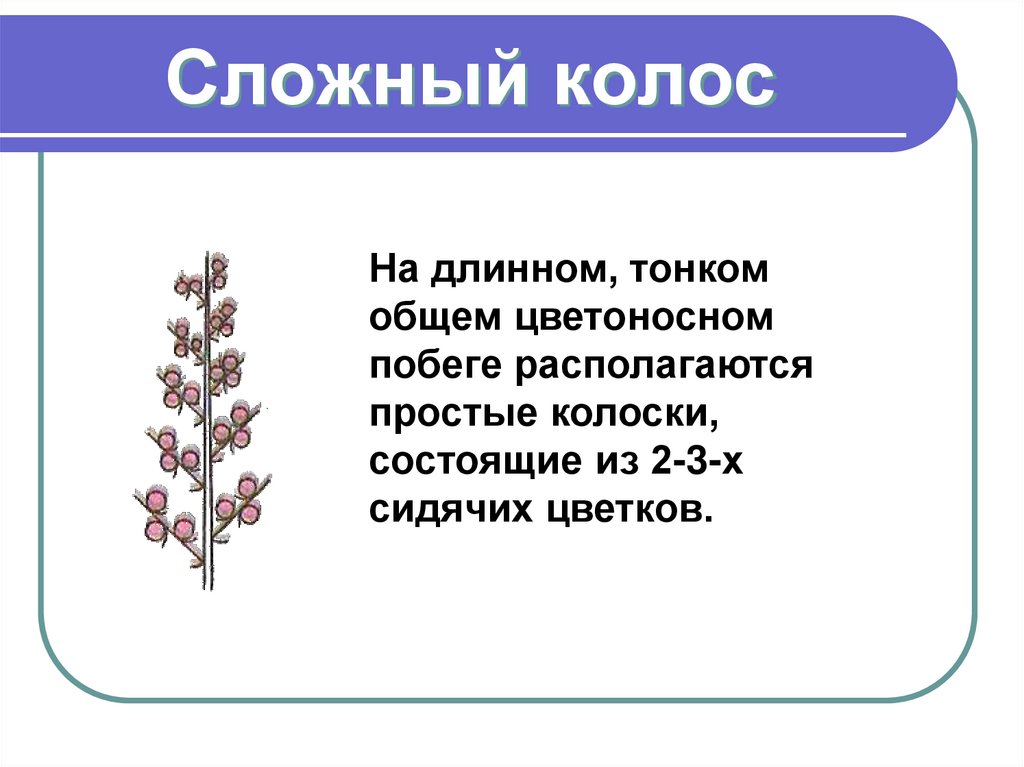 Сложный колос

На длинном, тонком общем цветоносном побеге располагаются простые колоски, состоящие из 2-3-х сидячих цветков.